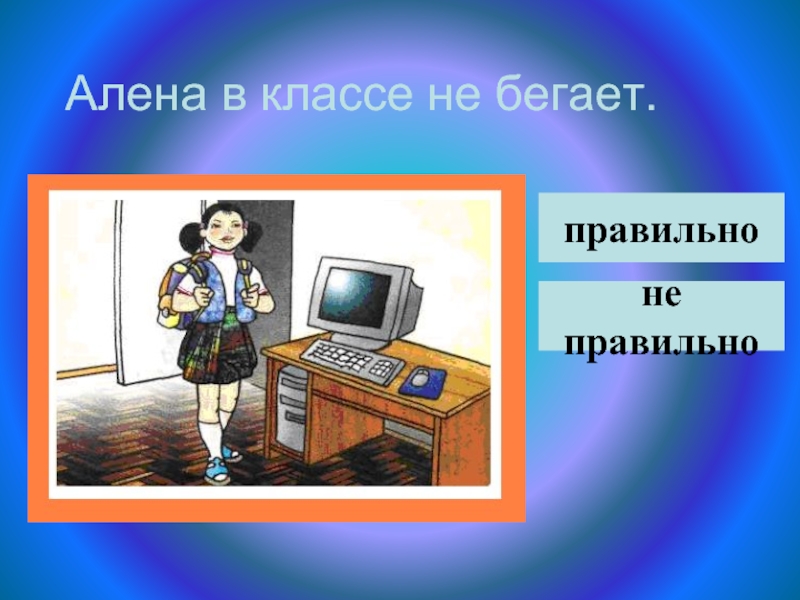 Алена в классе не бегает.

правильно

не правильно